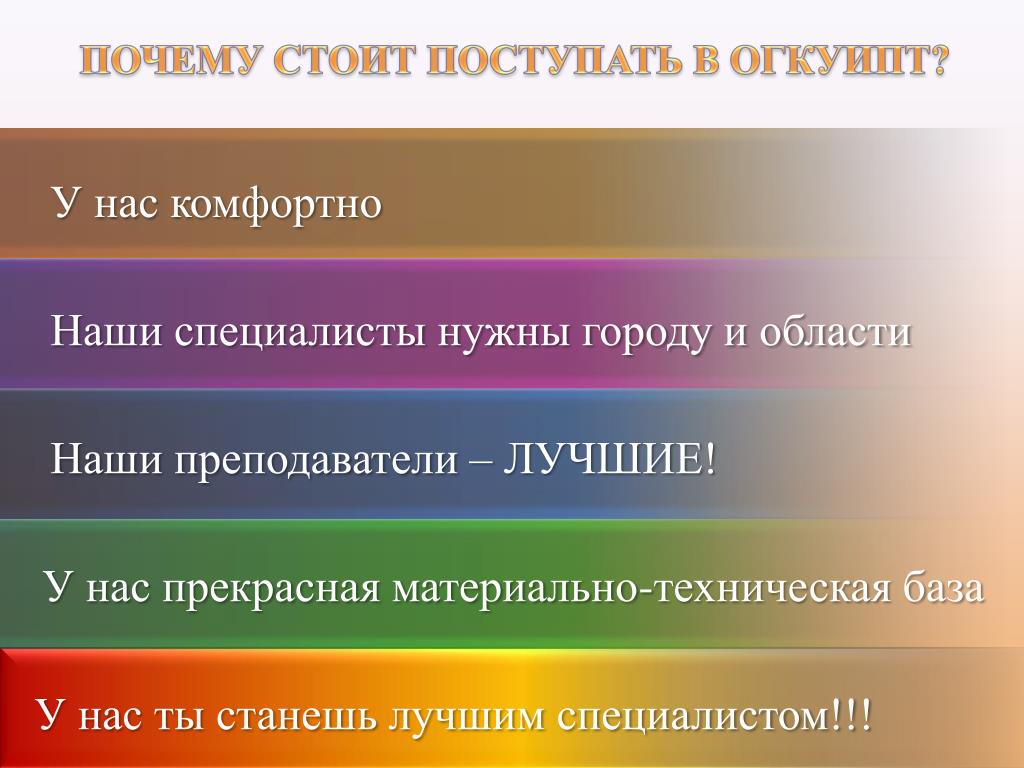 ПОЧЕМУ СТОИТ ПОСТУПАТЬ В ОГКУИПТ?

У нас комфортно

Наши специалисты нужны городу и области

Наши преподаватели – ЛУЧШИЕ!

У нас прекрасная материально-техническая база

У нас ты станешь лучшим специалистом!!!